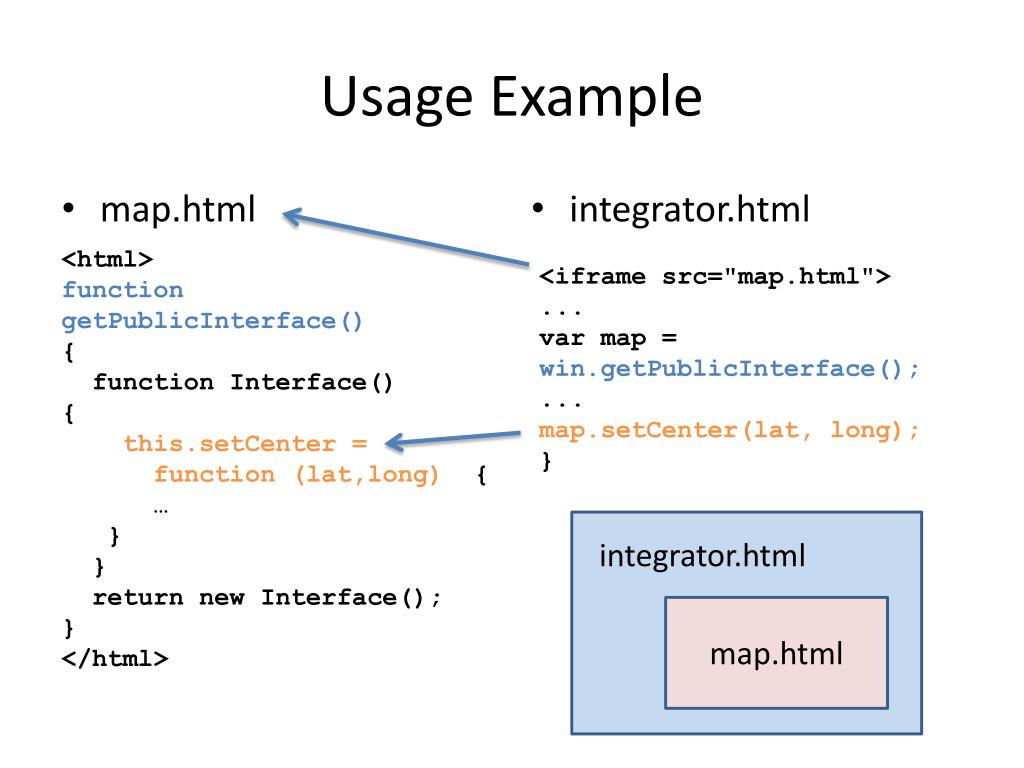 Usage Example

• map.html

<html>
function getPublicInterface()
{
  function Interface()
{
    this.setCenter =
      function (lat,long)  {
      …
   }
  }
  return new Interface();
}
</html>

• integrator.html

<iframe src="map.html">
...
var map =
win.getPublicInterface();
...
map.setCenter(lat, long);
}

integrator.html

map.html